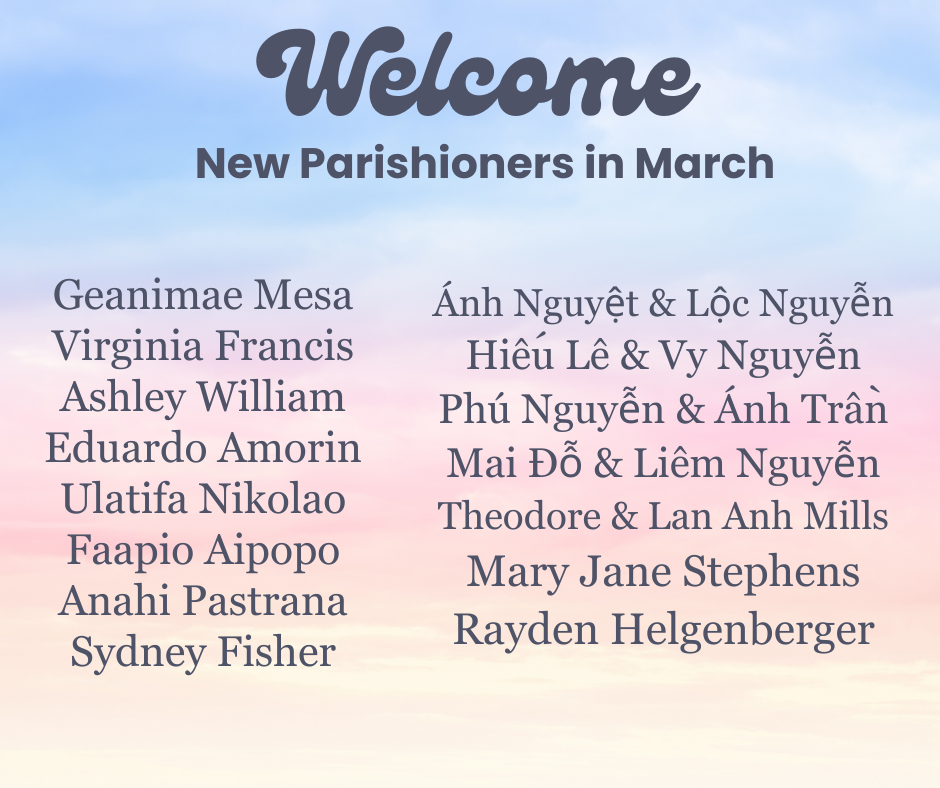 Welcome

New Parishioners in March

Geanimae Mesa
Virginia Francis
Ashley William
Eduardo Amorin
Ulatifa Nikolao
Faapio Aipopo
Anahi Pastrana
Sydney Fisher

Ánh Nguyệt & Lộc Nguyễn
Hiếu Lê & Vy Nguyễn
Phú Nguyễn & Ánh Trần
Mai Đỗ & Liêm Nguyễn
Theodore & Lan Anh Mills
Mary Jane Stephens
Rayden Helgenberger